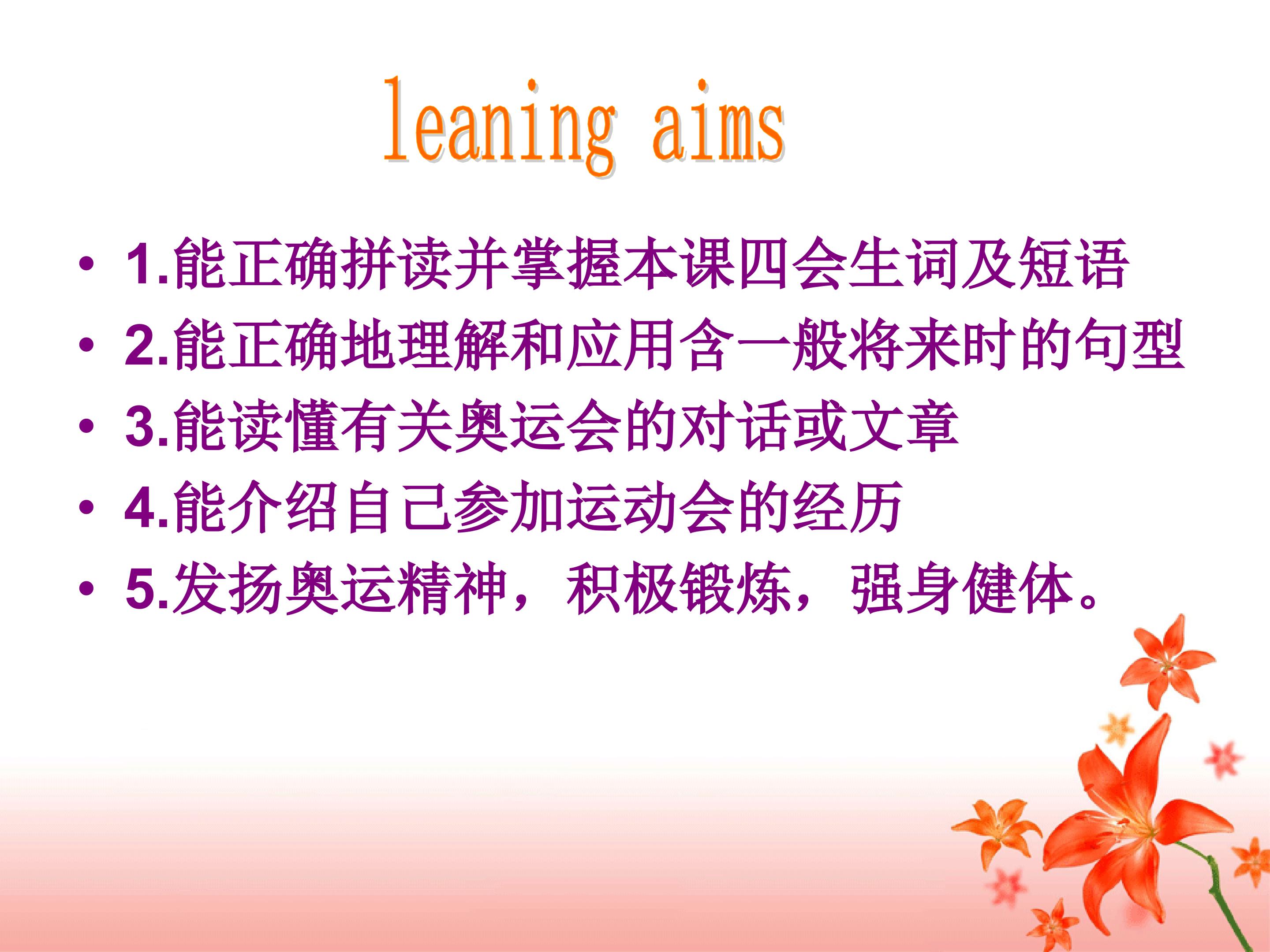 leaning aims

• 1.能正确拼读并掌握本课四会生词及短语
• 2.能正确地理解和应用含一般将来时的句型
• 3.能读懂有关奥运会的对话或文章
• 4.能介绍自己参加运动会的经历
• 5.发扬奥运精神，积极锻炼，强身健体。